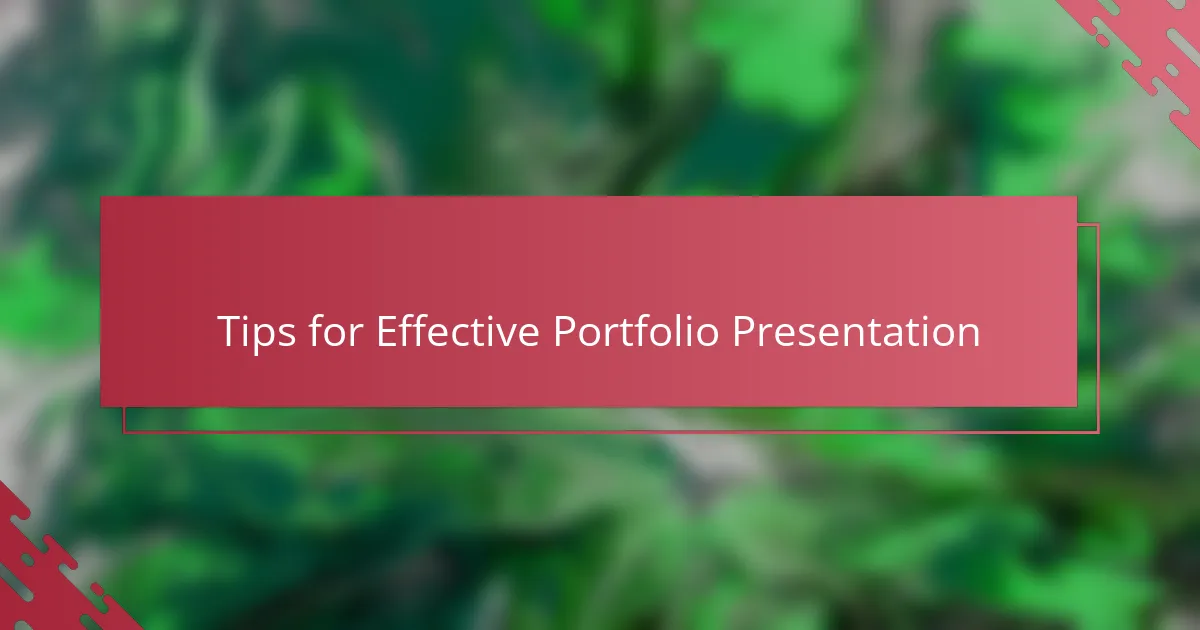 Tips for Effective Portfolio Presentation